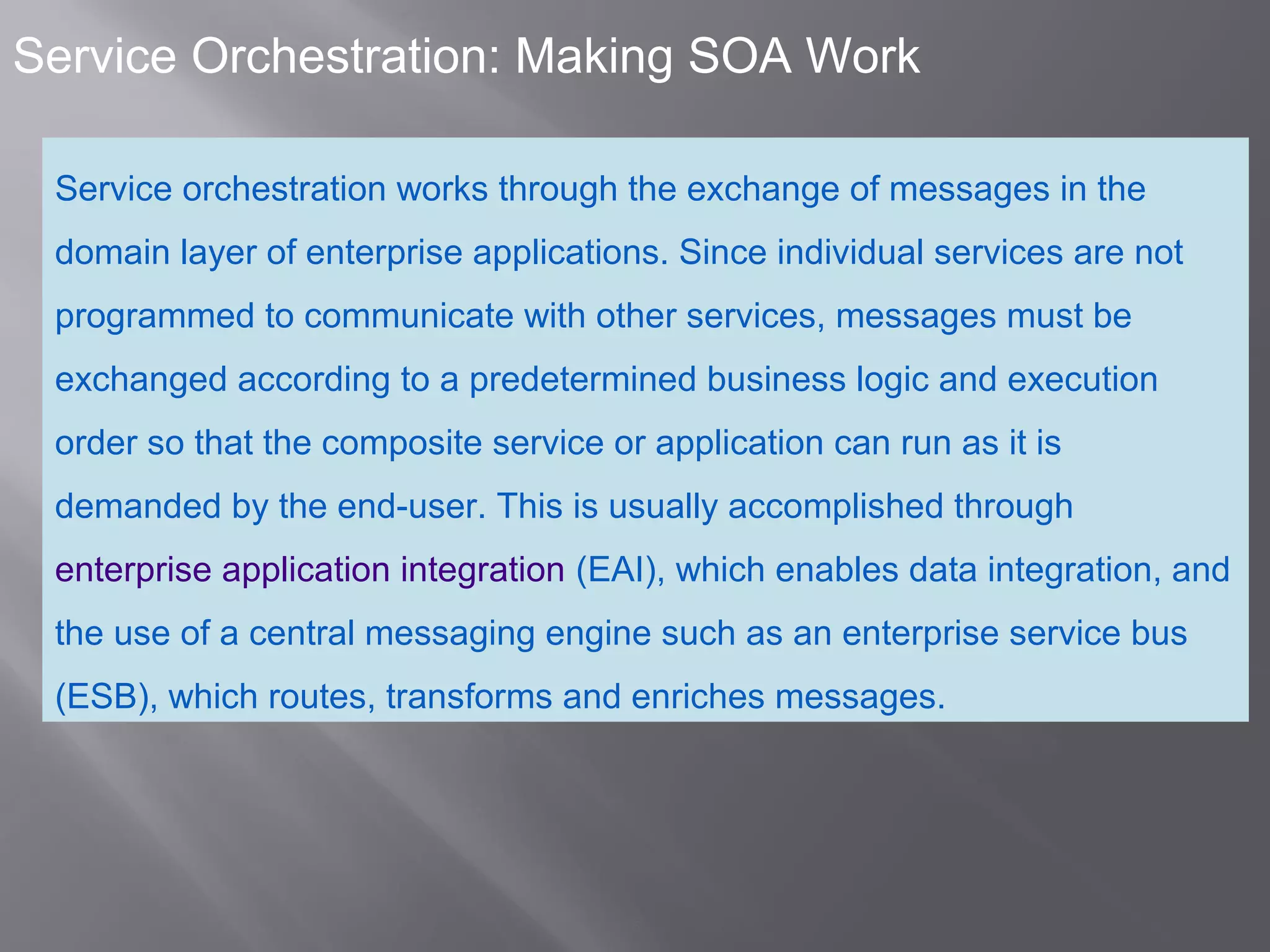 Service Orchestration: Making SOA Work

Service orchestration works through the exchange of messages in the domain layer of enterprise applications. Since individual services are not programmed to communicate with other services, messages must be exchanged according to a predetermined business logic and execution order so that the composite service or application can run as it is demanded by the end-user. This is usually accomplished through enterprise application integration (EAI), which enables data integration, and the use of a central messaging engine such as an enterprise service bus (ESB), which routes, transforms and enriches messages.